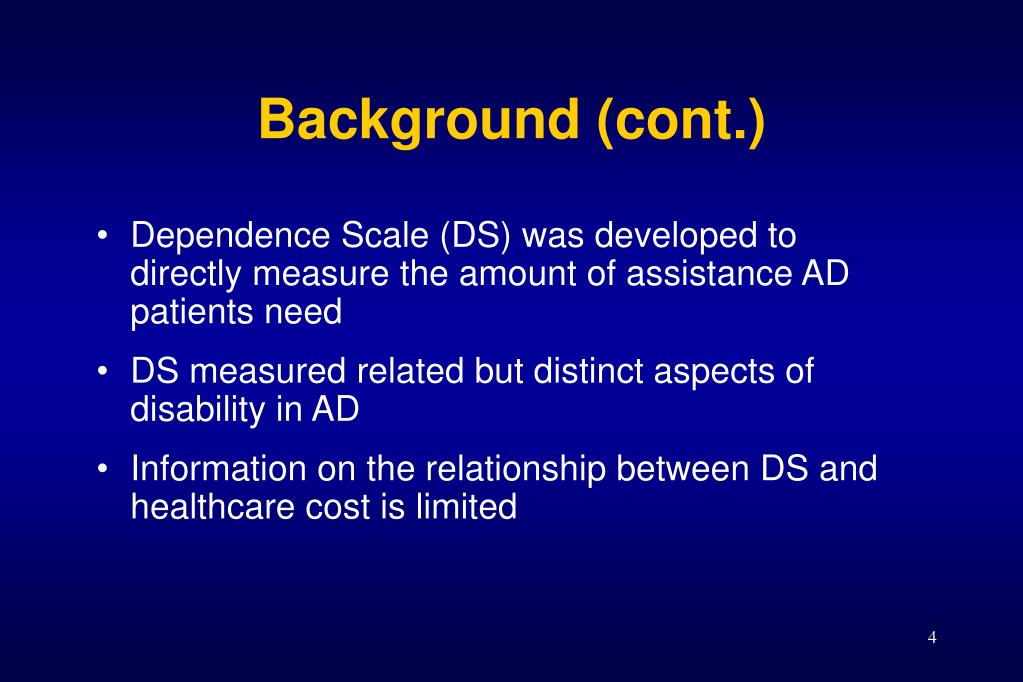 Background (cont.)

• Dependence Scale (DS) was developed to directly measure the amount of assistance AD patients need

• DS measured related but distinct aspects of disability in AD

• Information on the relationship between DS and healthcare cost is limited

4